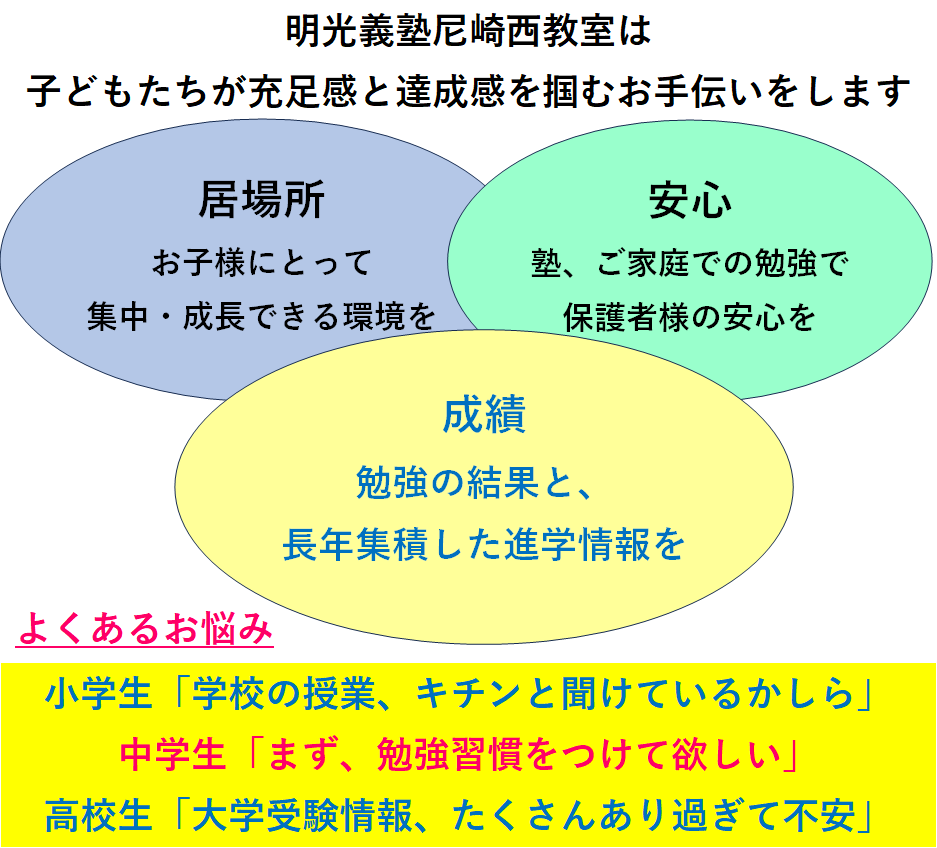 明光義塾尼崎西教室は
子どもたちが充足感と達成感を掴むお手伝いをします

居場所
お子様にとって
集中・成長できる環境を

安心
塾、ご家庭での勉強で
保護者様の安心を

成績
勉強の結果と、
長年集積した進学情報を

よくあるお悩み

小学生「学校の授業、キチンと聞けているかしら」
中学生「まず、勉強習慣をつけて欲しい」
高校生「大学受験情報、たくさんあり過ぎて不安」